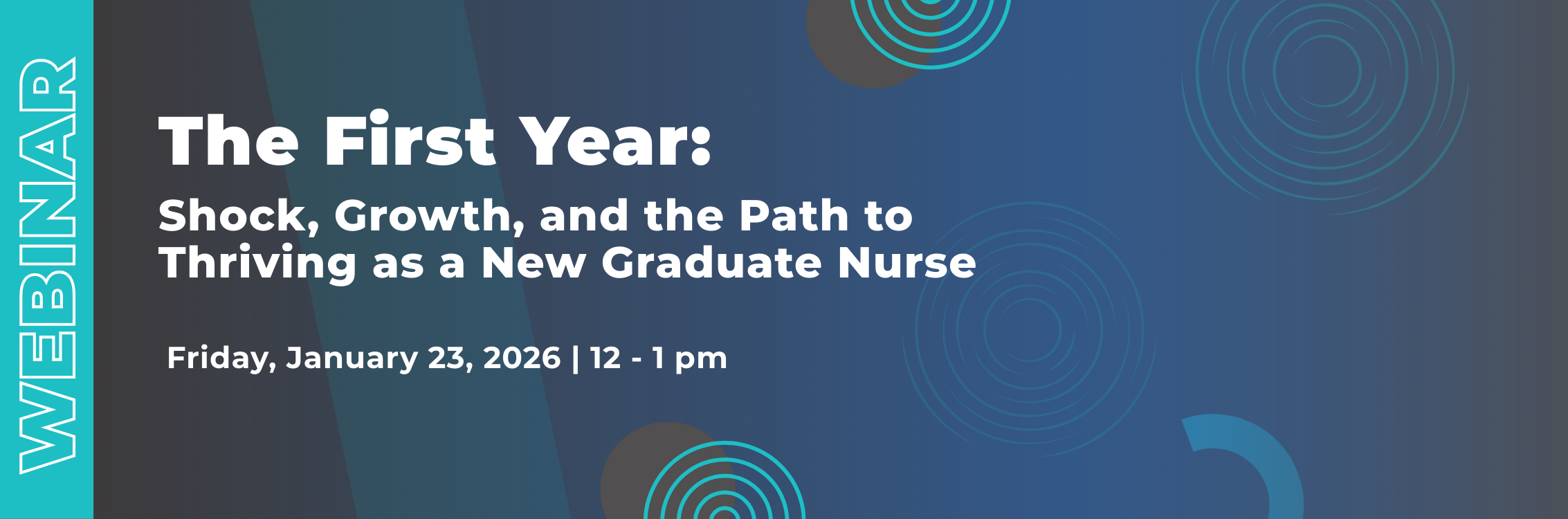 WEBINAR

The First Year:

Shock, Growth, and the Path to Thriving as a New Graduate Nurse

Friday, January 23, 2026 | 12 - 1 pm